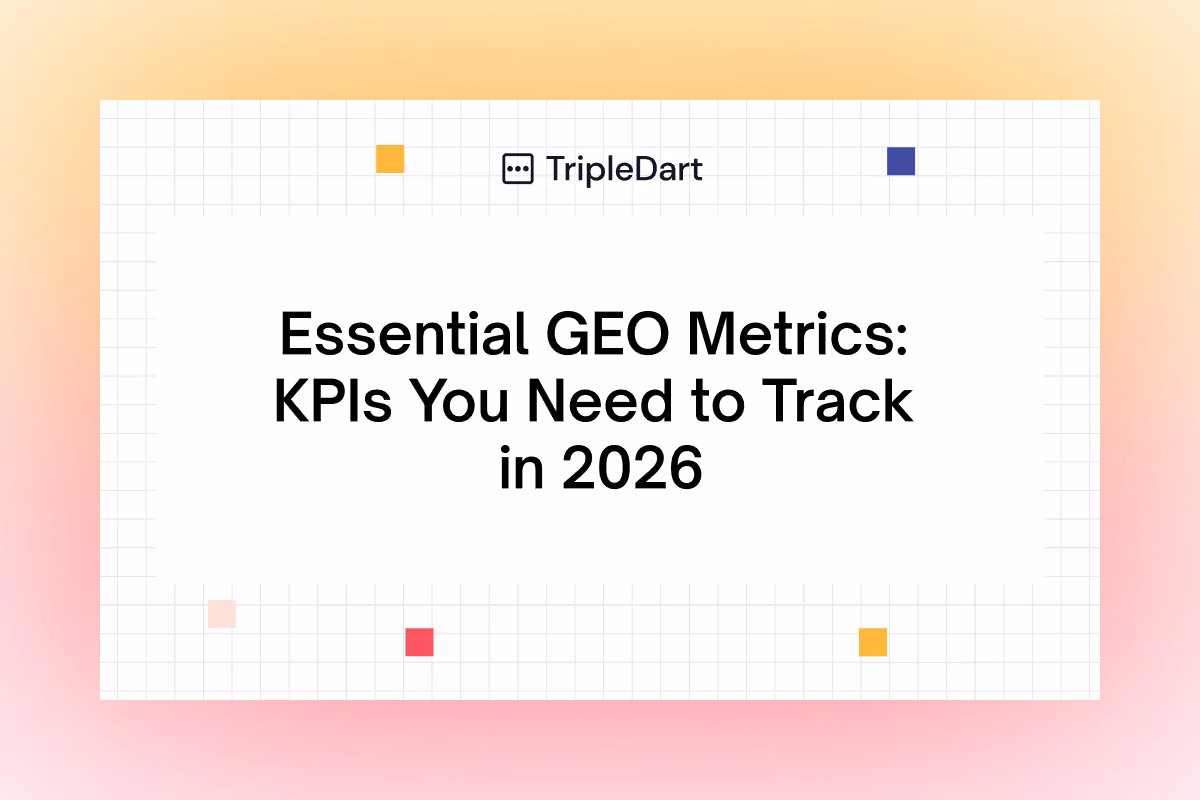 TripleDart

Essential GEO Metrics: KPIs You Need to Track in 2026